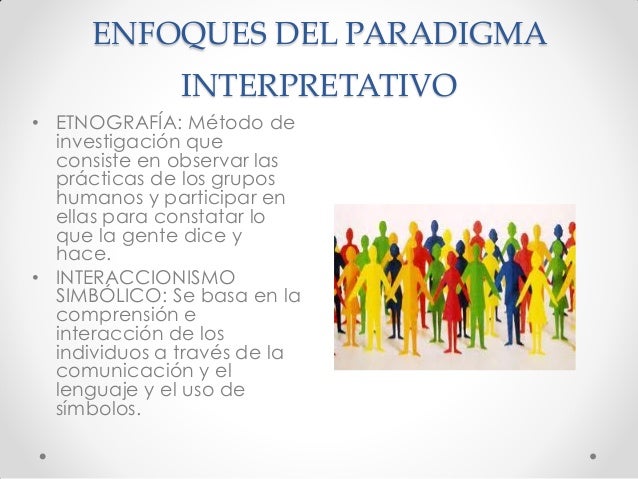 ENFOQUES DEL PARADIGMA INTERPRETATIVO

• ETNOGRAFÍA: Método de investigación que consiste en observar las prácticas de los grupos humanos y participar en ellas para constatar lo que la gente dice y hace.
• INTERACCIONISMO SIMBÓLICO: Se basa en la comprensión e interacción de los individuos a través de la comunicación y el lenguaje y el uso de símbolos.